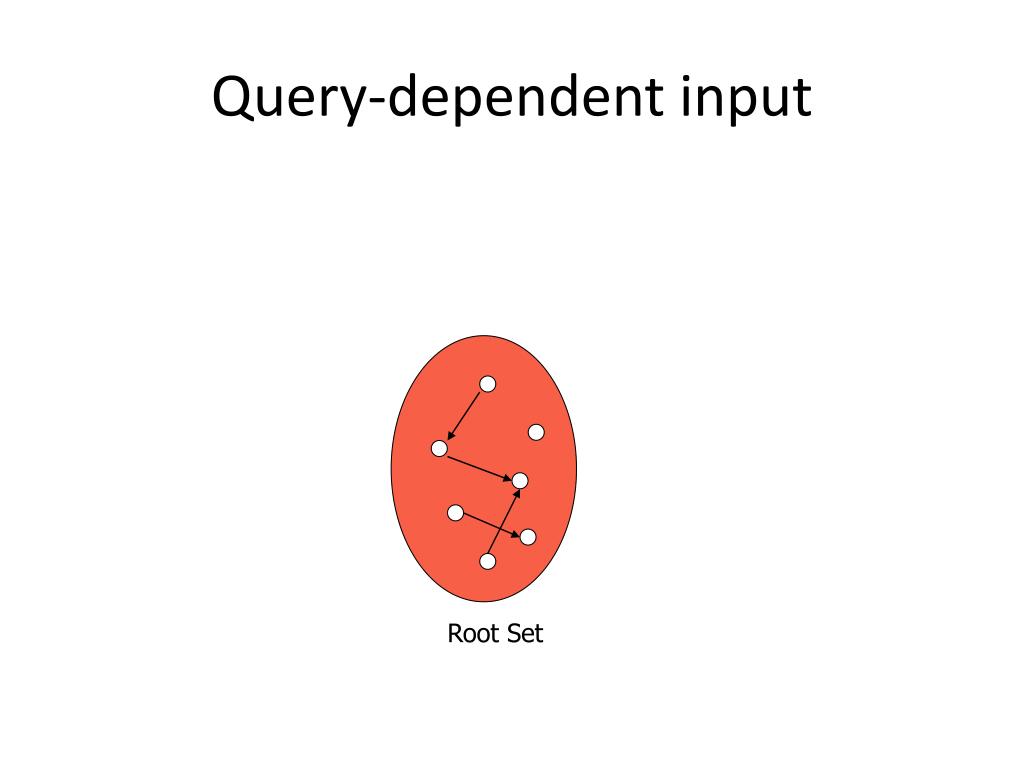 Query-dependent input

Root Set